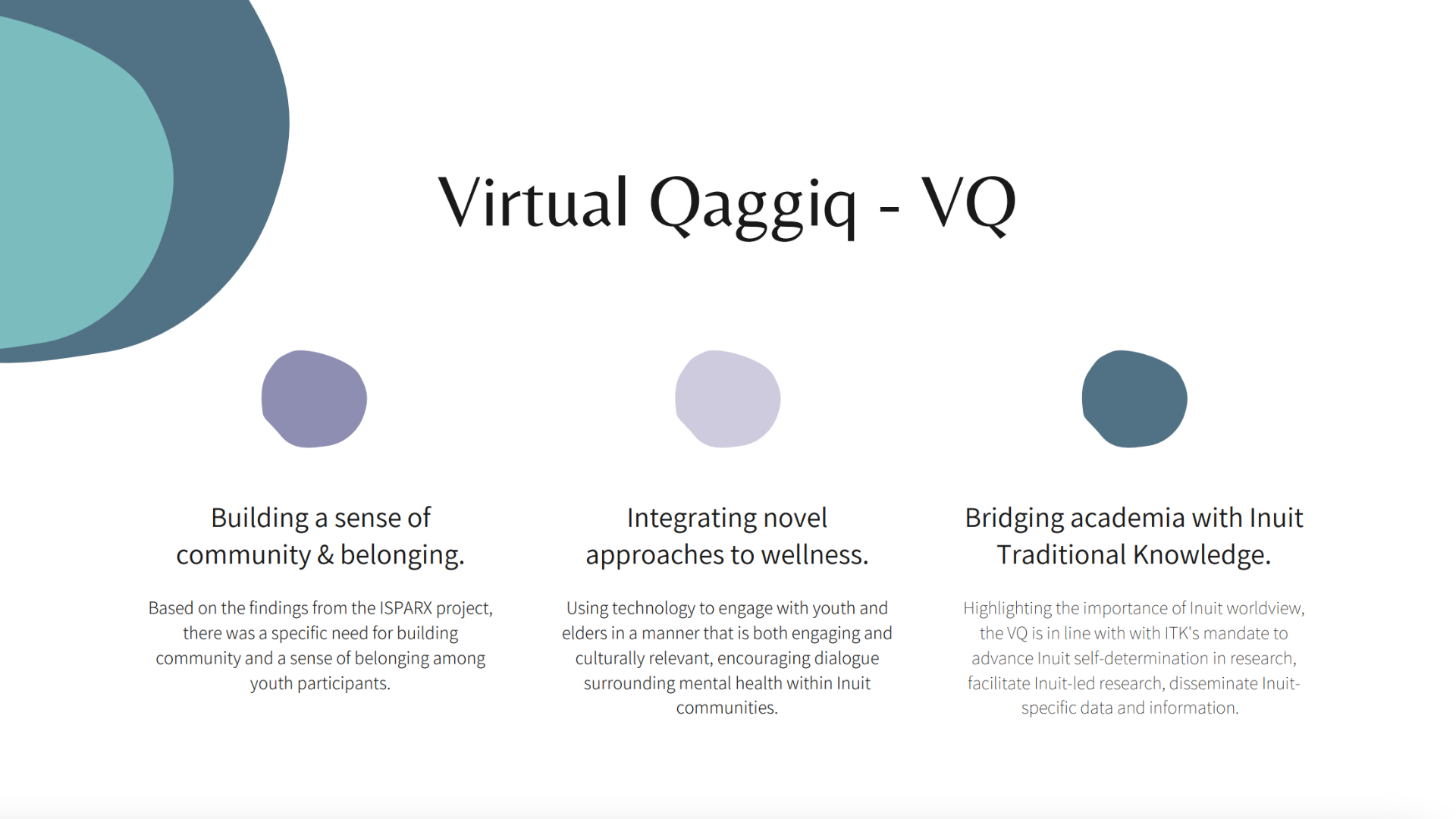 Virtual Qaggiq - VQ

Building a sense of community & belonging.

Based on the findings from the ISPARX project, there was a specific need for building community and a sense of belonging among youth participants.

Integrating novel approaches to wellness.

Using technology to engage with youth and elders in a manner that is both engaging and culturally relevant, encouraging dialogue surrounding mental health within Inuit communities.

Bridging academia with Inuit Traditional Knowledge.

Highlighting the importance of Inuit worldview, the VQ is in line with with ITK's mandate to advance Inuit self-determination in research, facilitate Inuit-led research, disseminate Inuit-specific data and information.